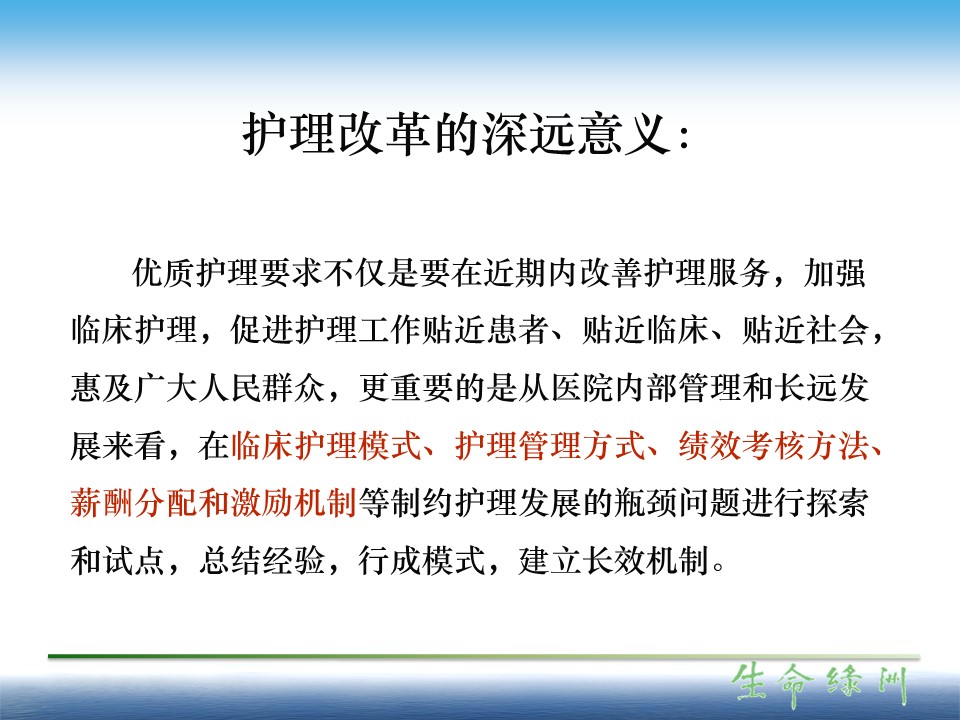 护理改革的深远意义:

优质护理要求不仅是要在近期内改善护理服务，加强临床护理，促进护理工作贴近患者、贴近临床、贴近社会，惠及广大人民群众，更重要的是从医院内部管理和长远发展来看，在临床护理模式、护理管理方式、绩效考核方法、薪酬分配和激励机制等制约护理发展的瓶颈问题进行探索和试点，总结经验，行成模式，建立长效机制。

生命绿洲